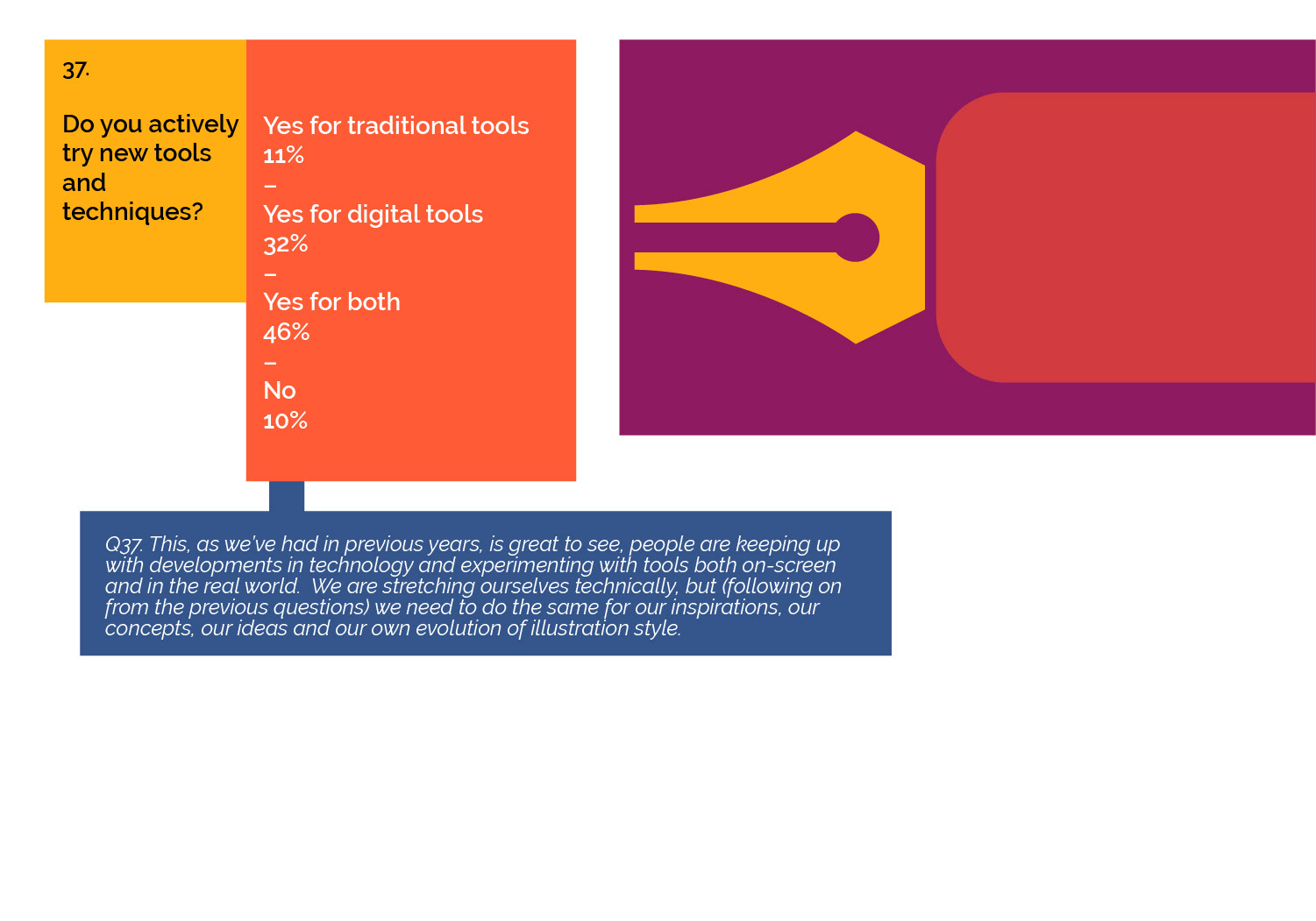 37.

Do you actively try new tools and techniques?

Yes for traditional tools
11%
–
Yes for digital tools
32%
–
Yes for both
46%
–
No
10%

Q37. This, as we've had in previous years, is great to see, people are keeping up with developments in technology and experimenting with tools both on-screen and in the real world. We are stretching ourselves technically, but (following on from the previous questions) we need to do the same for our inspirations, our concepts, our ideas and our own evolution of illustration style.